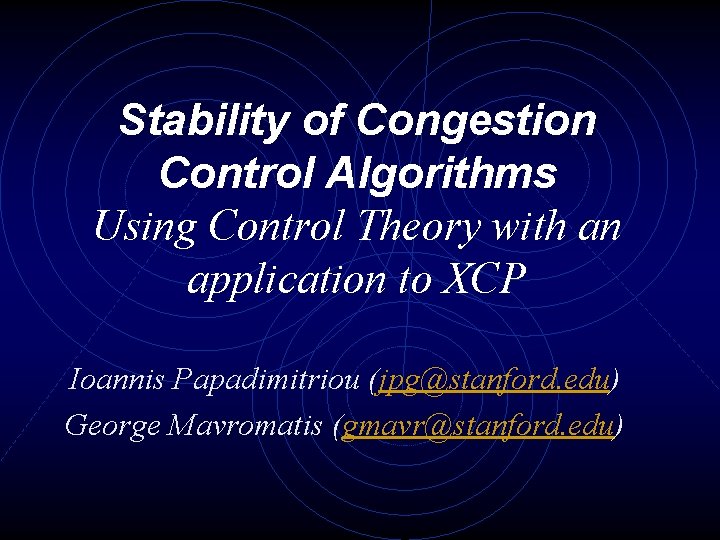 Stability of Congestion Control Algorithms
Using Control Theory with an application to XCP

Ioannis Papadimitriou (jpg@stanford.edu)
George Mavromatis (gmavr@stanford.edu)